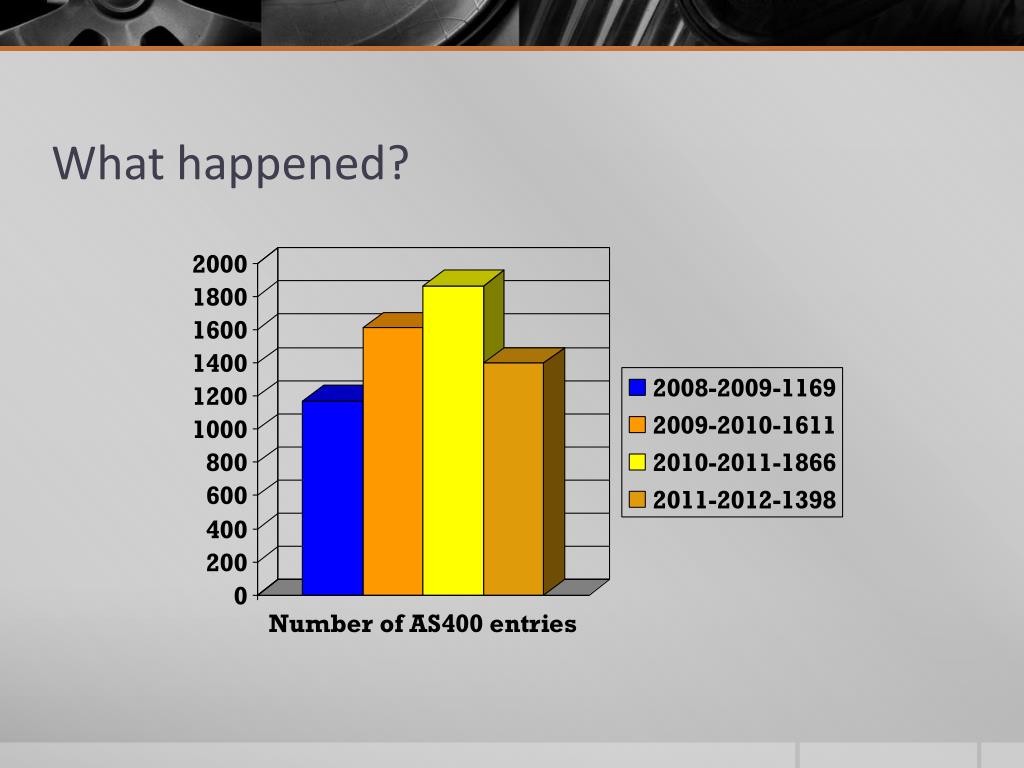 What happened?

2000
1800
1600
1400
1200
1000
800
600
400
200
0

Number of AS400 entries

2008-2009-1169
2009-2010-1611
2010-2011-1866
2011-2012-1398